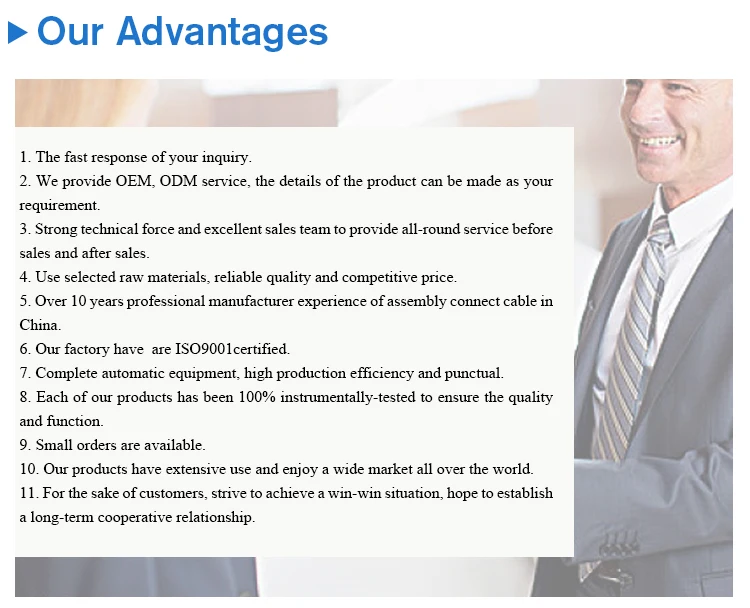 Our Advantages

1. The fast response of your inquiry.
2. We provide OEM, ODM service, the details of the product can be made as your requirement.
3. Strong technical force and excellent sales team to provide all-round service before sales and after sales.
4. Use selected raw materials, reliable quality and competitive price.
5. Over 10 years professional manufacturer experience of assembly connect cable in China.
6. Our factory have  are ISO9001certified.
7. Complete automatic equipment, high production efficiency and punctual.
8. Each of our products has been 100% instrumentally-tested to ensure the quality and function.
9. Small orders are available.
10. Our products have extensive use and enjoy a wide market all over the world.
11. For the sake of customers, strive to achieve a win-win situation, hope to establish a long-term cooperative relationship.